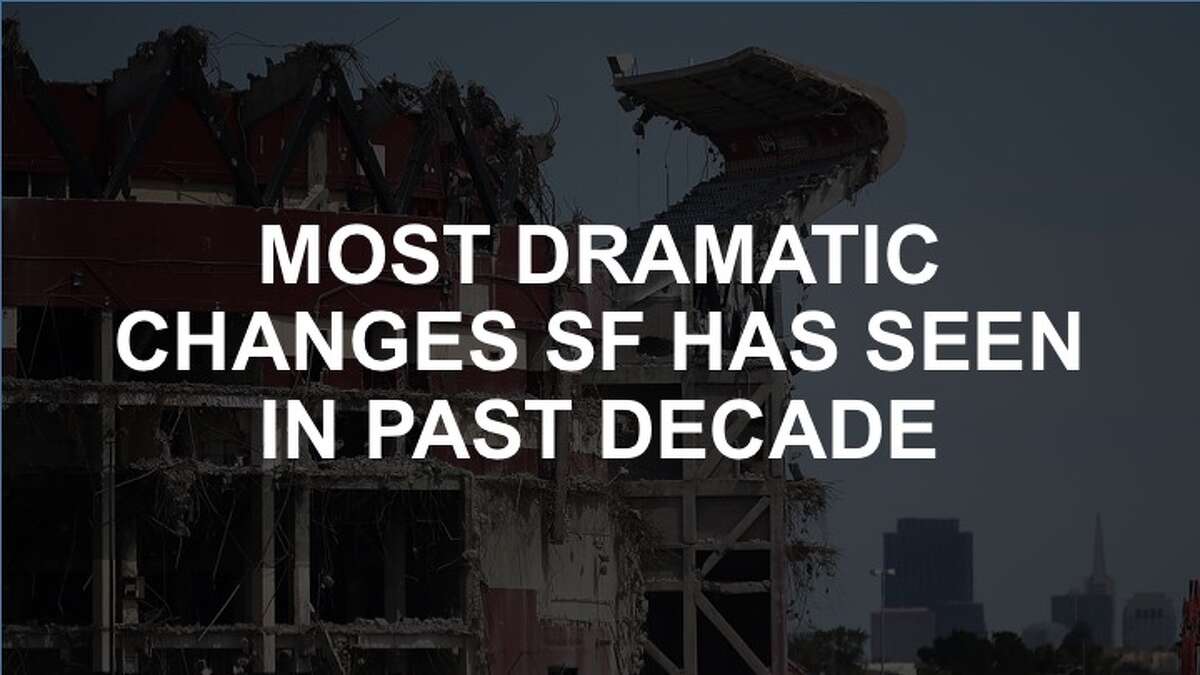 MOST DRAMATIC CHANGES SF HAS SEEN IN PAST DECADE